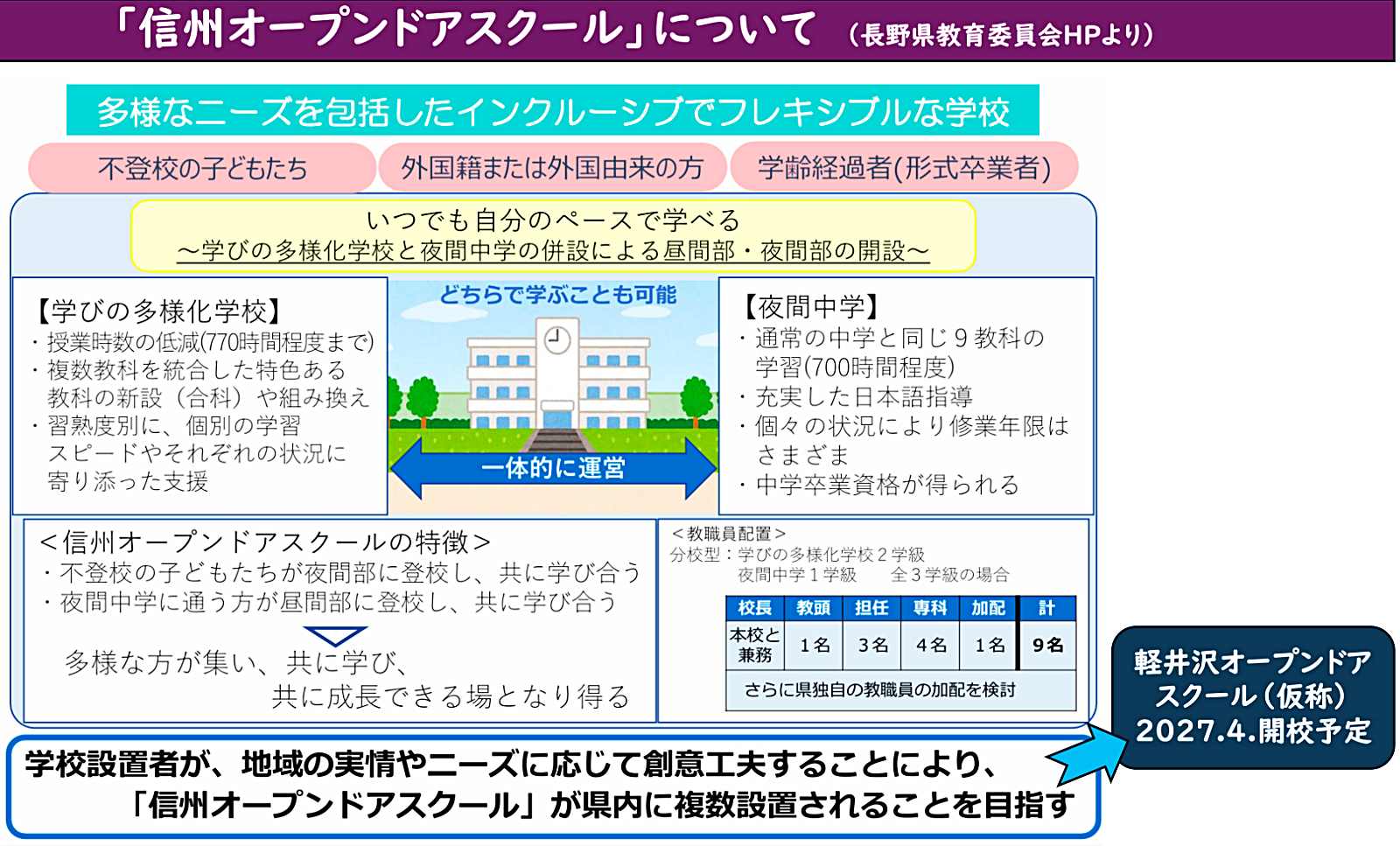 「信州オープンドアスクール」について （長野県教育委員会HPより）

多様なニーズを包括したインクルーシブでフレキシブルな学校

不登校の子どもたち

外国籍または外国由来の方

学齢経過者(形式卒業者)

いつでも自分のペースで学べる
～学びの多様化学校と夜間中学の併設による昼間部・夜間部の開設～

【学びの多様化学校】
・授業時数の低減(770時間程度まで)
・複数教科を統合した特色ある教科の新設（合科）や組み換え
・習熟度別に、個別の学習スピードやそれぞれの状況に寄り添った支援

どちらで学ぶことも可能

一体的に運営

【夜間中学】
・通常の中学と同じ９教科の学習(700時間程度)
・充実した日本語指導
・個々の状況により修業年限はさまざま
・中学卒業資格が得られる

＜信州オープンドアスクールの特徴＞
・不登校の子どもたちが夜間部に登校し、共に学び合う
・夜間中学に通う方が昼間部に登校し、共に学び合う

多様な方が集い、共に学び、
共に成長できる場となり得る

＜教職員配置＞
分校型：学びの多様化学校２学級
夜間中学１学級　　全３学級の場合

| 校長 | 教頭 | 担任 | 専科 | 加配 | 計 |
|---|---|---|---|---|---|
| 本校と兼務 | １名 | ３名 | ４名 | １名 | ９名 |
| さらに県独自の教職員の加配を検討 | | | | | |

軽井沢オープンドアスクール（仮称）
2027.4.開校予定

学校設置者が、地域の実情やニーズに応じて創意工夫することにより、
「信州オープンドアスクール」が県内に複数設置されることを目指す